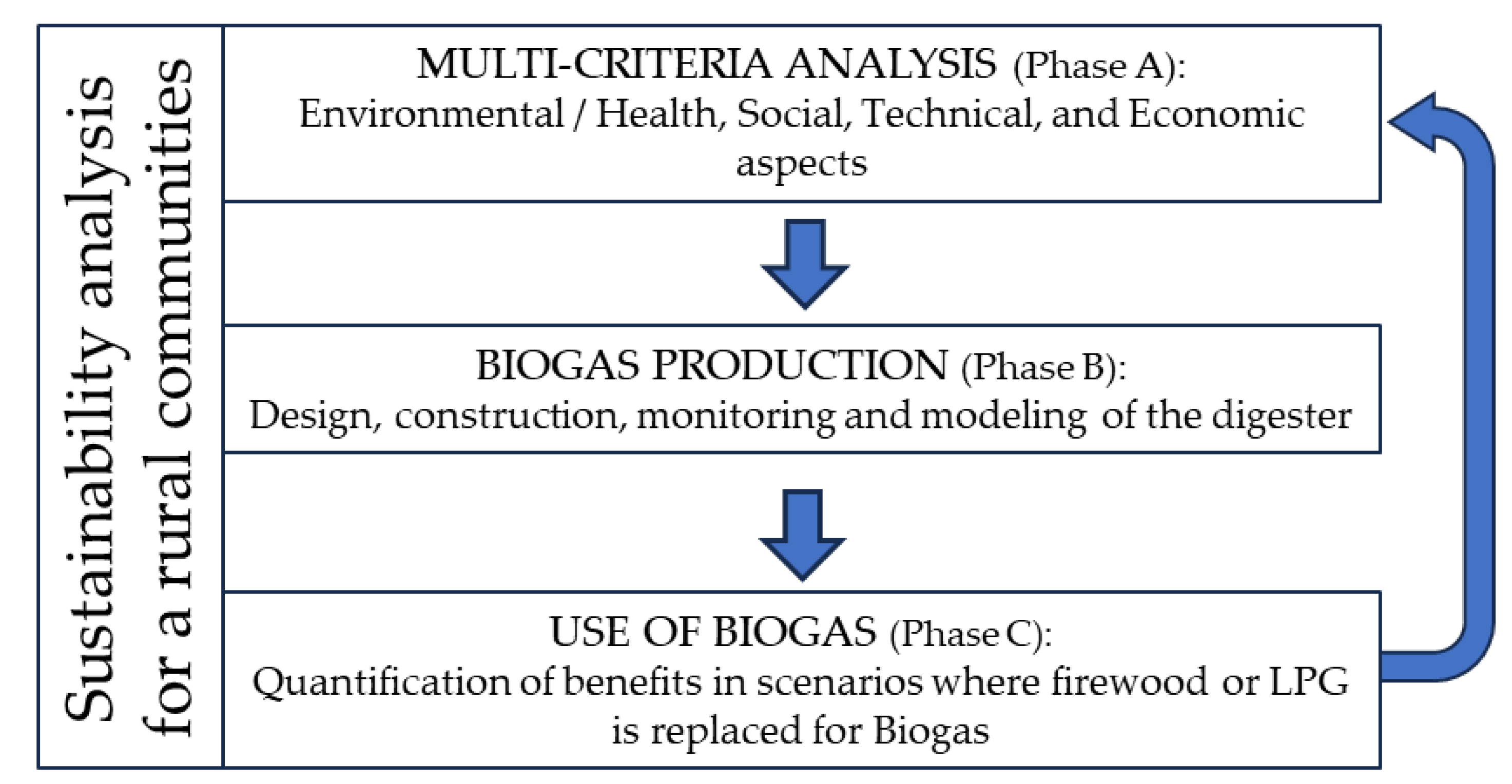 Sustainability analysis for a rural communities

MULTI-CRITERIA ANALYSIS (Phase A):
Environmental / Health, Social, Technical, and Economic aspects

BIOGAS PRODUCTION (Phase B):
Design, construction, monitoring and modeling of the digester

USE OF BIOGAS (Phase C):
Quantification of benefits in scenarios where firewood or LPG is replaced for Biogas